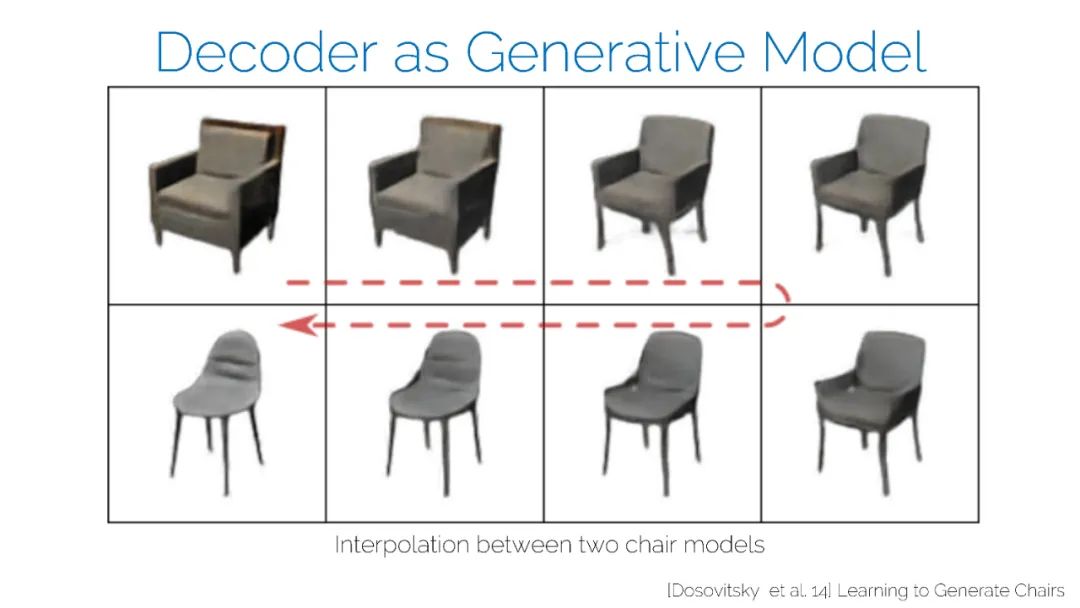 Decoder as Generative Model

Interpolation between two chair models

[Dosovitsky et al. 14] Learning to Generate Chairs